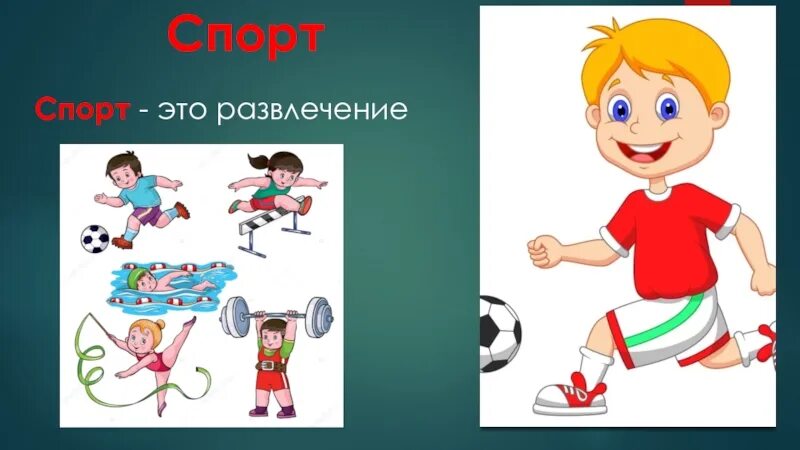 Спорт

Спорт - это развлечение